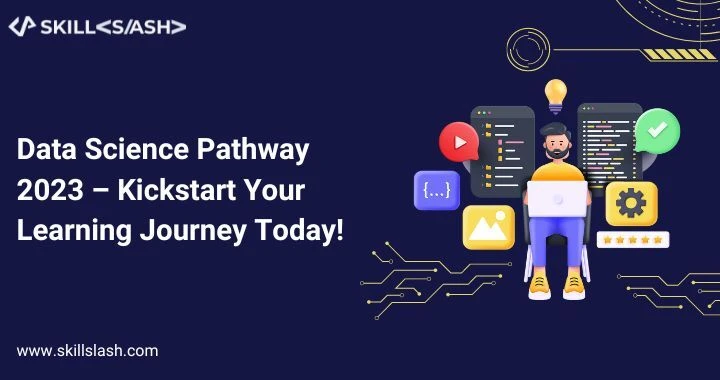 SKILL<S/ASH>

Data Science Pathway 2023 – Kickstart Your Learning Journey Today!

{...}

www.skillslash.com